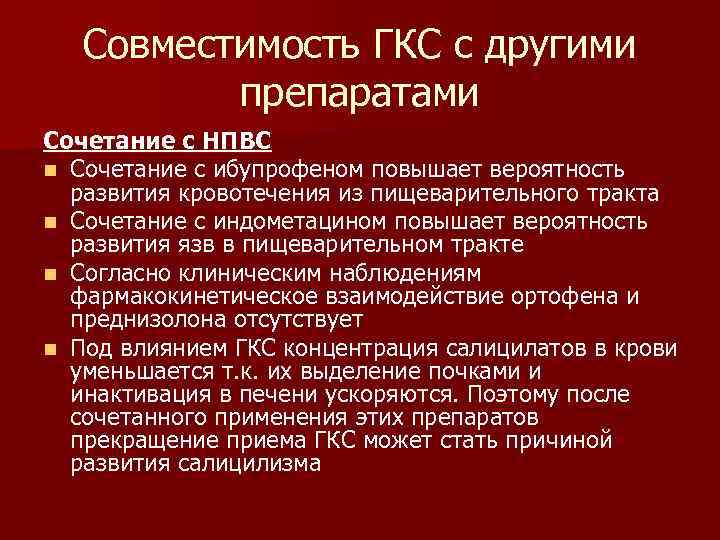 Совместимость ГКС с другими препаратами

Сочетание с НПВС

- Сочетание с ибупрофеном повышает вероятность развития кровотечения из пищеварительного тракта
- Сочетание с индометацином повышает вероятность развития язв в пищеварительном тракте
- Согласно клиническим наблюдениям фармакокинетическое взаимодействие ортофена и преднизолона отсутствует
- Под влиянием ГКС концентрация салицилатов в крови уменьшается т.к. их выделение почками и инактивация в печени ускоряются. Поэтому после сочетанного применения этих препаратов прекращение приема ГКС может стать причиной развития салицилизма